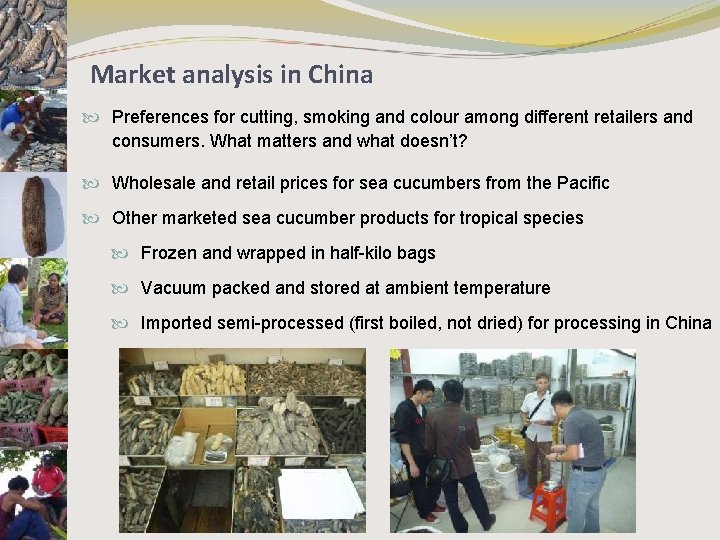 Market analysis in China

Preferences for cutting, smoking and colour among different retailers and consumers. What matters and what doesn't?

Wholesale and retail prices for sea cucumbers from the Pacific

Other marketed sea cucumber products for tropical species

Frozen and wrapped in half-kilo bags

Vacuum packed and stored at ambient temperature

Imported semi-processed (first boiled, not dried) for processing in China